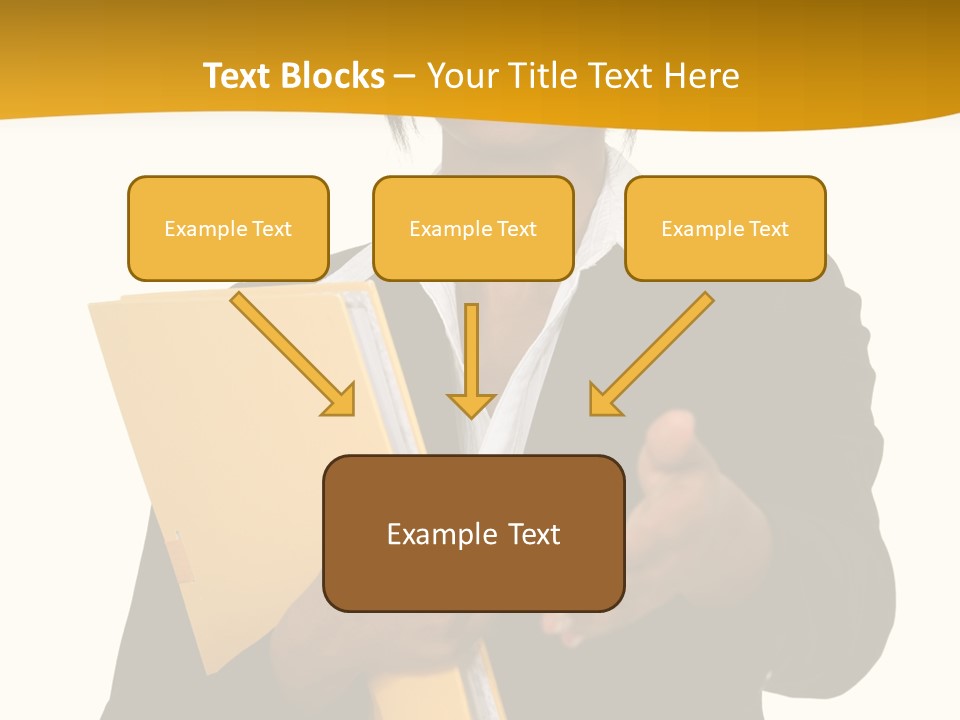 Text Blocks – Your Title Text Here

Example Text

Example Text

Example Text

Example Text